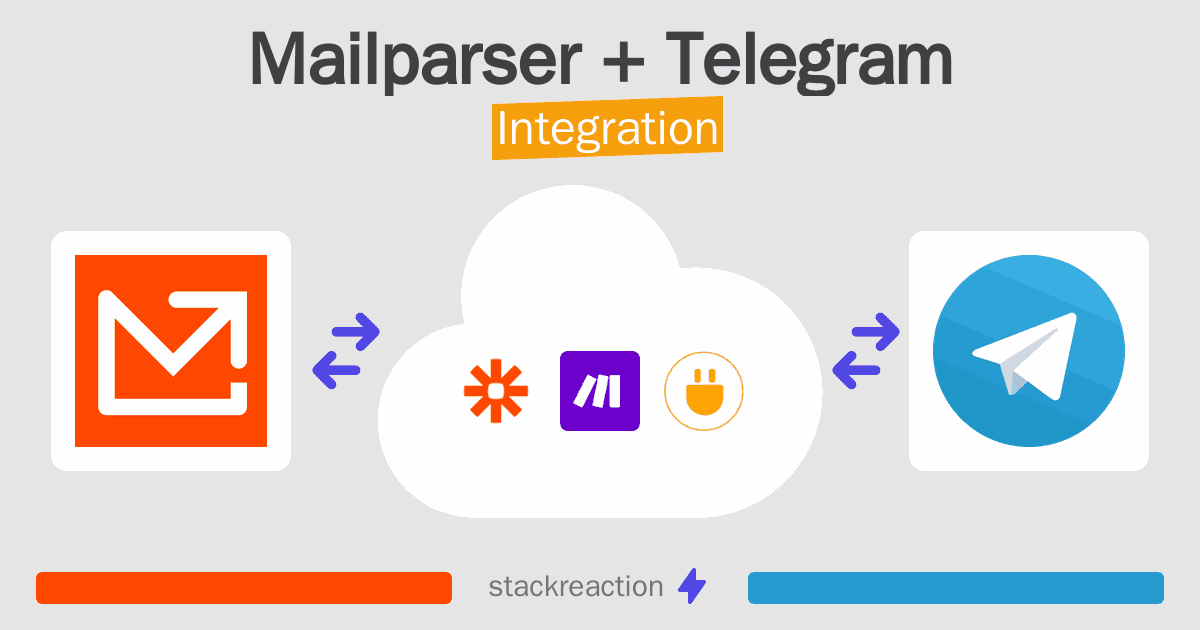 Mailparser + Telegram
Integration

stackreaction